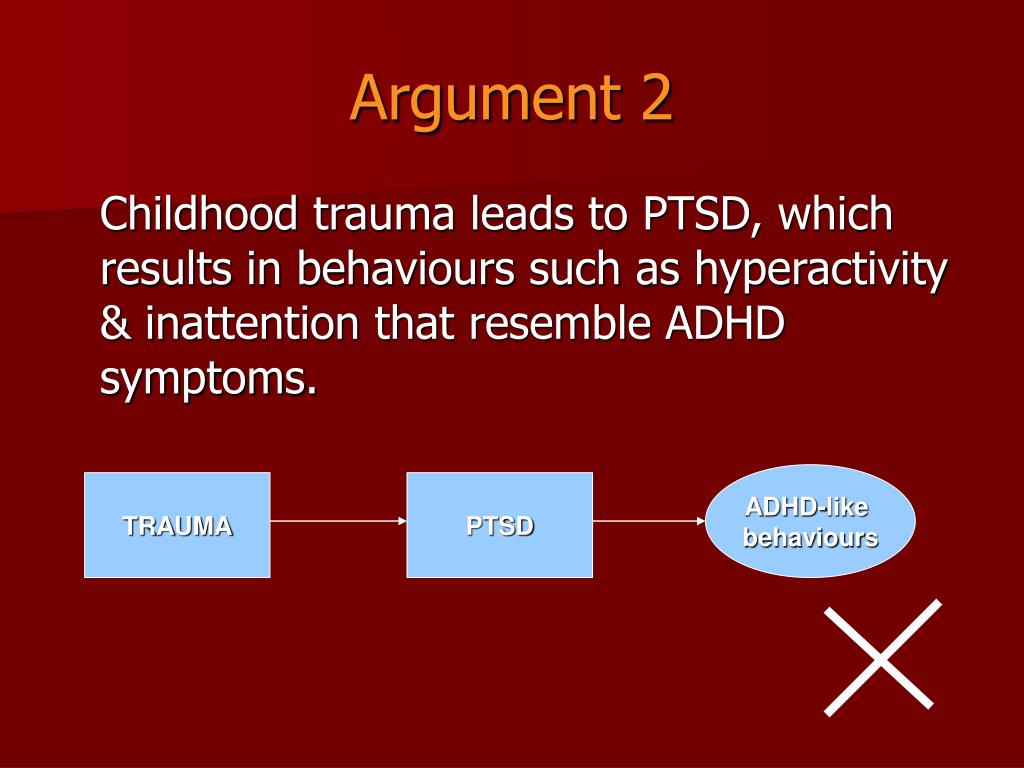 Argument 2

Childhood trauma leads to PTSD, which results in behaviours such as hyperactivity & inattention that resemble ADHD symptoms.

TRAUMA

PTSD

ADHD-like behaviours